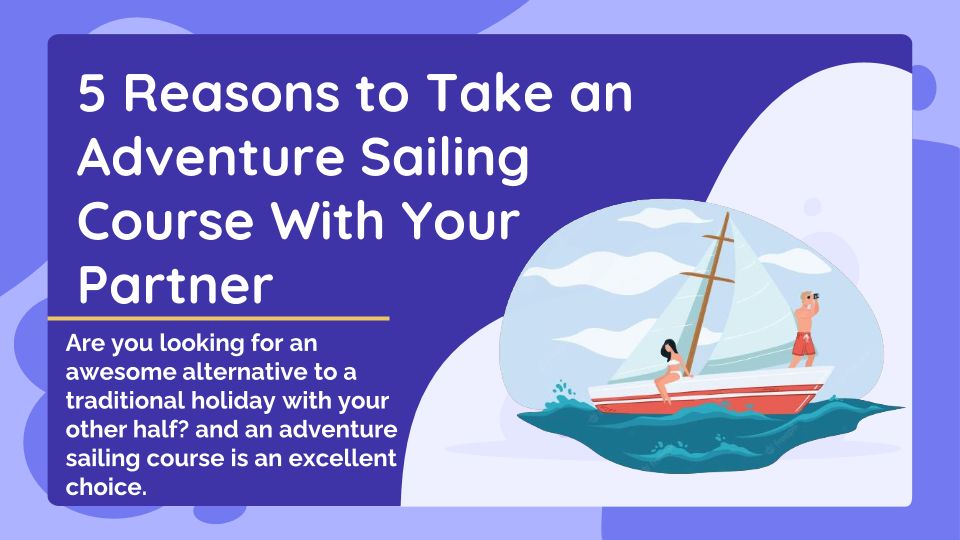 5 Reasons to Take an Adventure Sailing Course With Your Partner

Are you looking for an awesome alternative to a traditional holiday with your other half? and an adventure sailing course is an excellent choice.